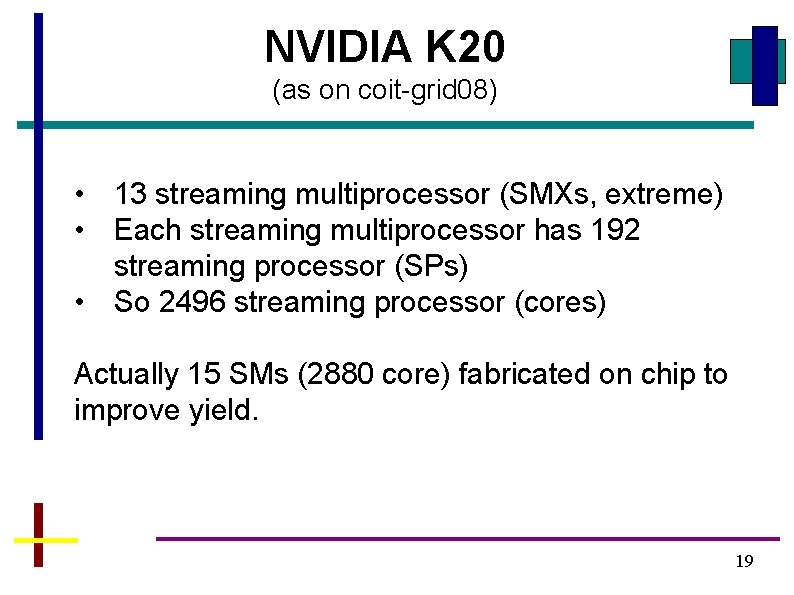 NVIDIA K20
(as on coit-grid08)

• 13 streaming multiprocessor (SMXs, extreme)
• Each streaming multiprocessor has 192 streaming processor (SPs)
• So 2496 streaming processor (cores)

Actually 15 SMs (2880 core) fabricated on chip to improve yield.

19